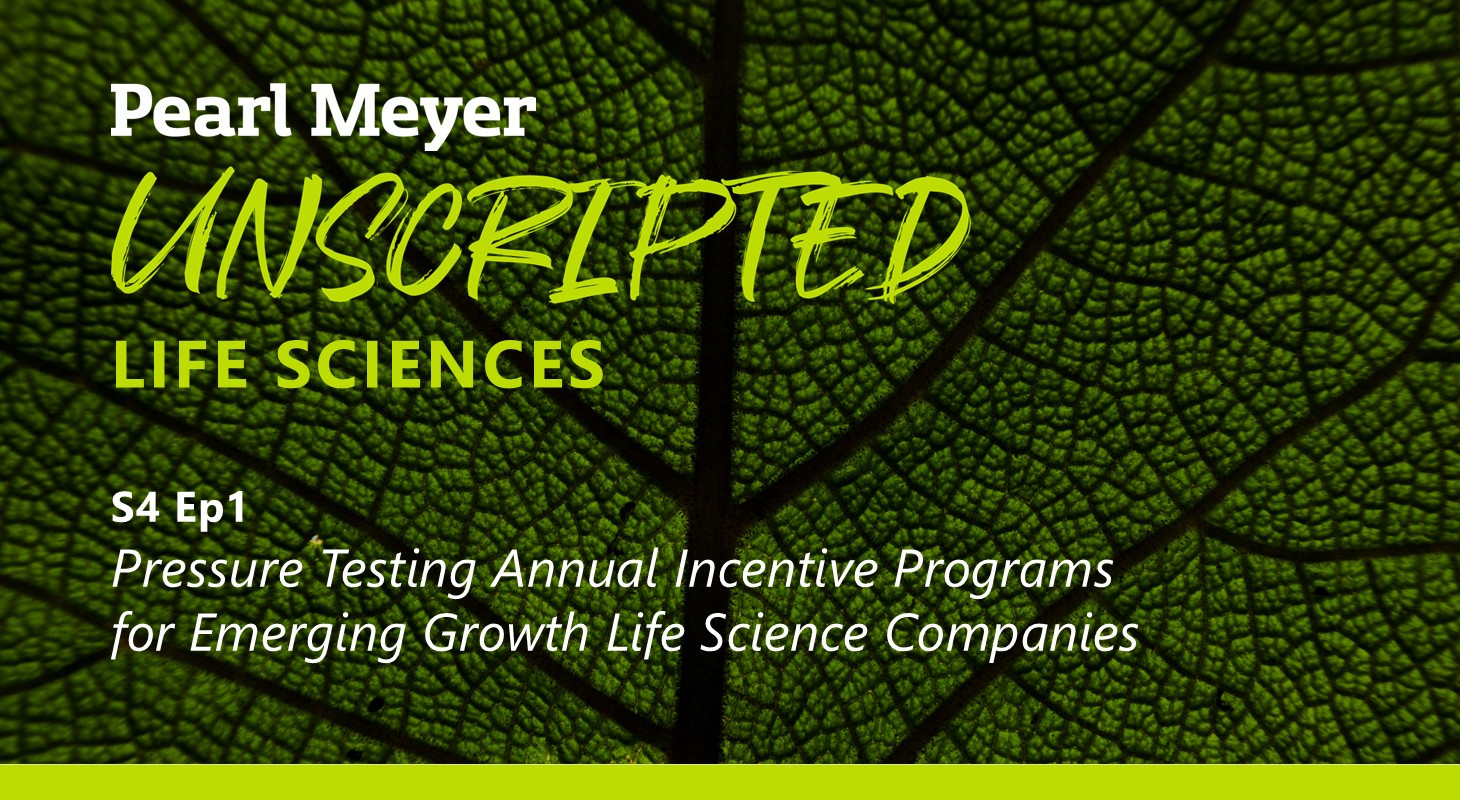 Pearl Meyer

UNSCRIPTED

LIFE SCIENCES

S4 Ep1

Pressure Testing Annual Incentive Programs for Emerging Growth Life Science Companies